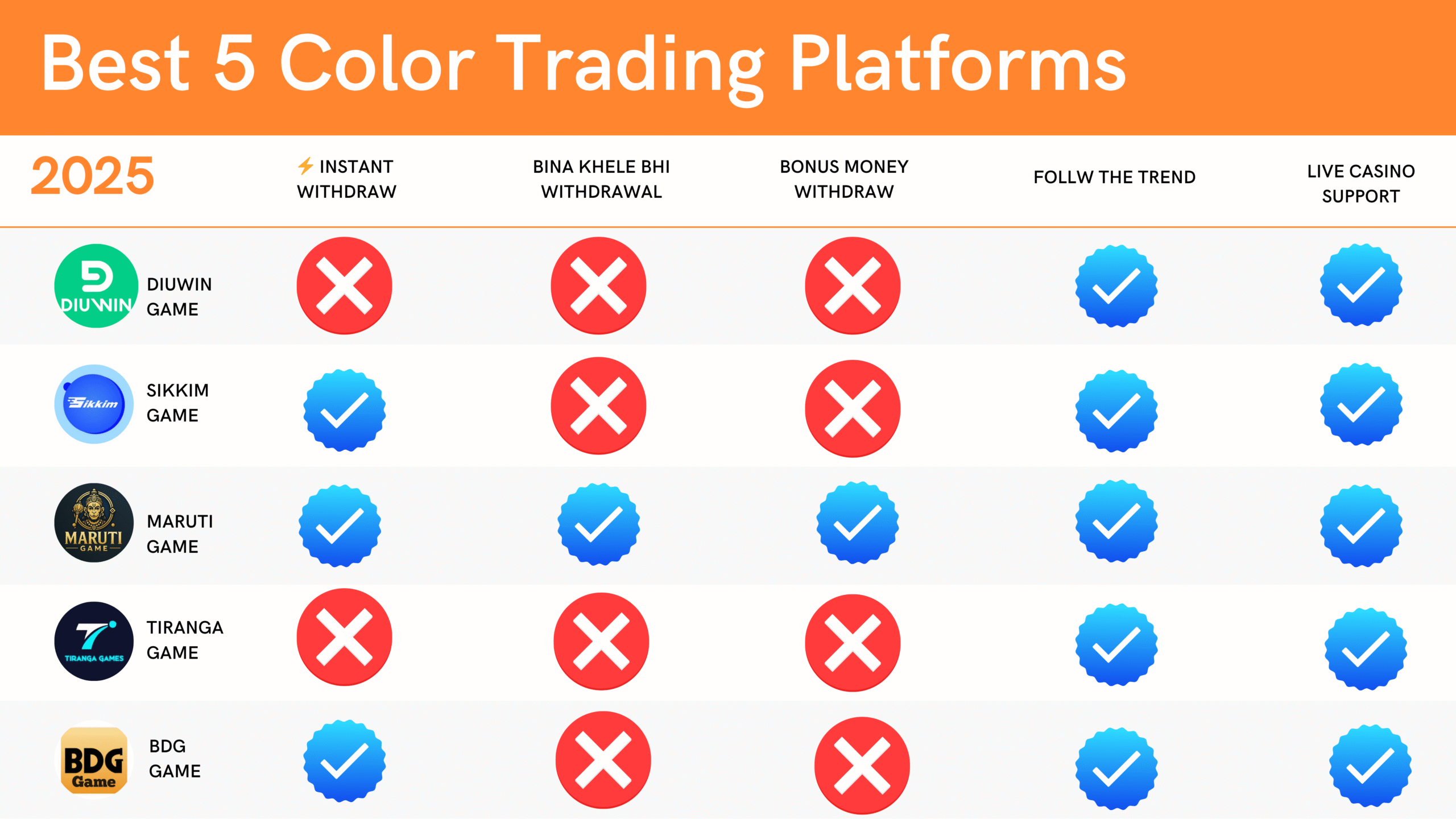 Best 5 Color Trading Platforms

| 2025 | ⚡ INSTANT WITHDRAW | BINA KHELE BHI WITHDRAWAL | BONUS MONEY WITHDRAW | FOLLW THE TREND | LIVE CASINO SUPPORT |
|---|---|---|---|---|---|
| DIUWIN DIUWIN GAME | ✗ | ✗ | ✗ | ✓ | ✓ |
| Sikkim SIKKIM GAME | ✓ | ✗ | ✗ | ✓ | ✓ |
| MARUTI GAME MARUTI GAME | ✓ | ✓ | ✓ | ✓ | ✓ |
| TIRANGA GAMES TIRANGA GAME | ✗ | ✗ | ✗ | ✓ | ✓ |
| BDG Game BDG GAME | ✓ | ✗ | ✗ | ✓ | ✓ |